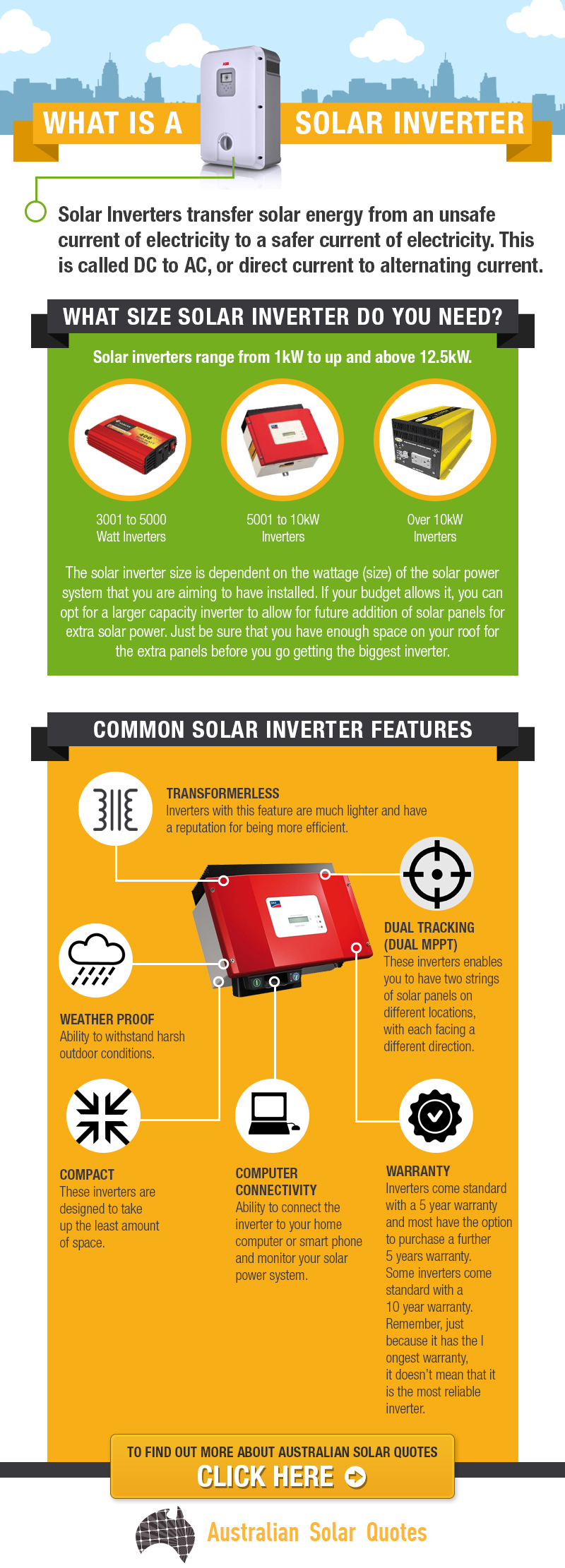 WHAT IS A SOLAR INVERTER

Solar Inverters transfer solar energy from an unsafe current of electricity to a safer current of electricity. This is called DC to AC, or direct current to alternating current.

WHAT SIZE SOLAR INVERTER DO YOU NEED?

Solar inverters range from 1kW to up and above 12.5kW.

3001 to 5000 Watt Inverters

5001 to 10kW Inverters

Over 10kW Inverters

The solar inverter size is dependent on the wattage (size) of the solar power system that you are aiming to have installed. If your budget allows it, you can opt for a larger capacity inverter to allow for future addition of solar panels for extra solar power. Just be sure that you have enough space on your roof for the extra panels before you go getting the biggest inverter.

COMMON SOLAR INVERTER FEATURES

TRANSFORMERLESS
Inverters with this feature are much lighter and have a reputation for being more efficient.

DUAL TRACKING (DUAL MPPT)
These inverters enables you to have two strings of solar panels on different locations, with each facing a different direction.

WEATHER PROOF
Ability to withstand harsh outdoor conditions.

COMPACT
These inverters are designed to take up the least amount of space.

COMPUTER CONNECTIVITY
Ability to connect the inverter to your home computer or smart phone and monitor your solar power system.

WARRANTY
Inverters come standard with a 5 year warranty and most have the option to purchase a further 5 years warranty. Some inverters come standard with a 10 year warranty. Remember, just because it has the l ongest warranty, it doesn't mean that it is the most reliable inverter.

TO FIND OUT MORE ABOUT AUSTRALIAN SOLAR QUOTES
CLICK HERE

Australian Solar Quotes